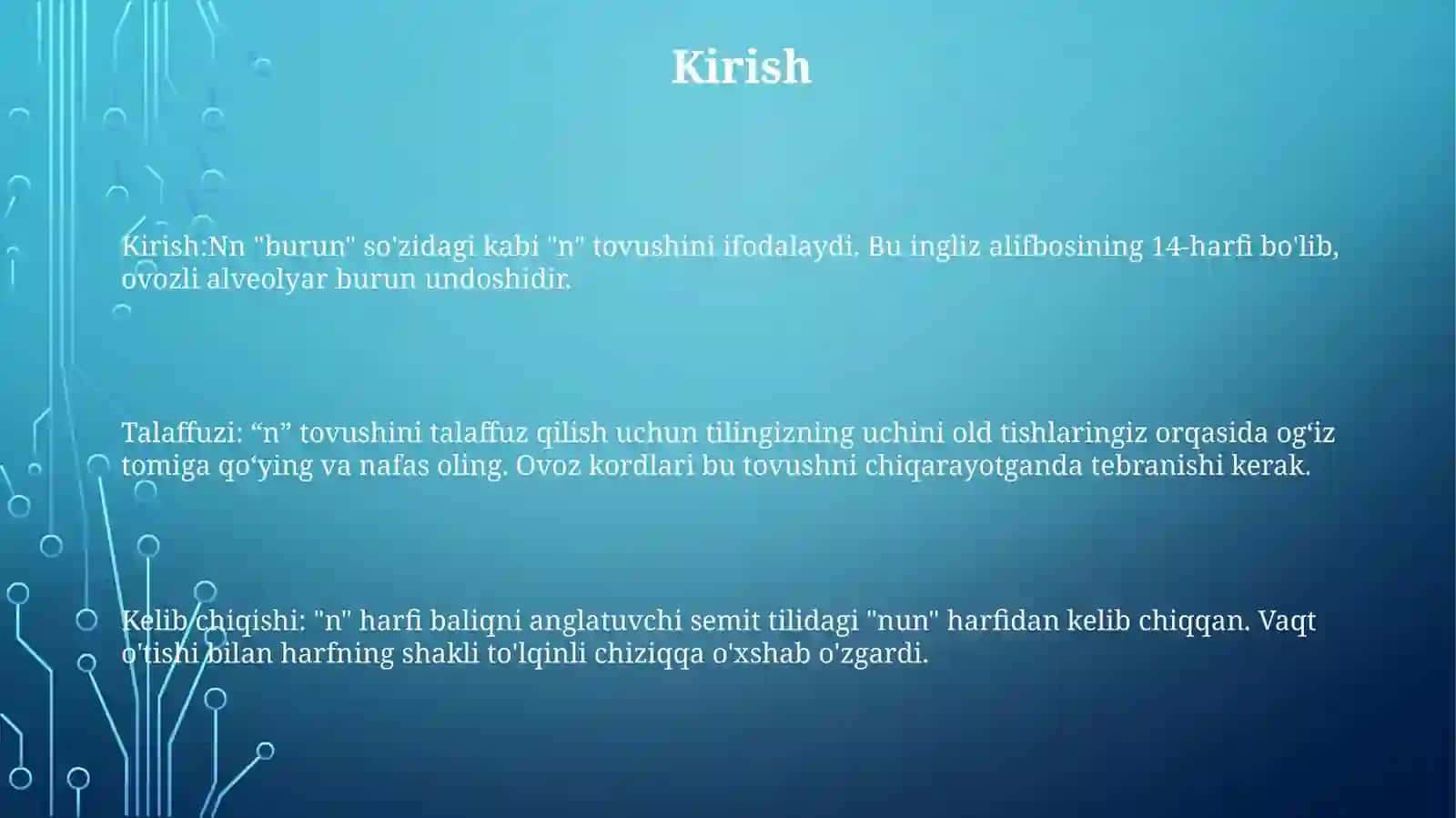 Kirish

Kirish:Nn "burun" so'zidagi kabi "n" tovushini ifodalaydi. Bu ingliz alifbosining 14-harfi bo'lib, ovozli alveolyar burun undoshidir.

Talaffuzi: “n” tovushini talaffuz qilish uchun tilingizning uchini old tishlaringiz orqasida og‘iz tomiga qo‘ying va nafas oling. Ovoz kordlari bu tovushni chiqarayotganda tebranishi kerak.

Kelib chiqishi: "n" harfi baliqni anglatuvchi semit tilidagi "nun" harfidan kelib chiqqan. Vaqt o'tishi bilan harfning shakli to'lqinli chiziqqa o'xshab o'zgardi.